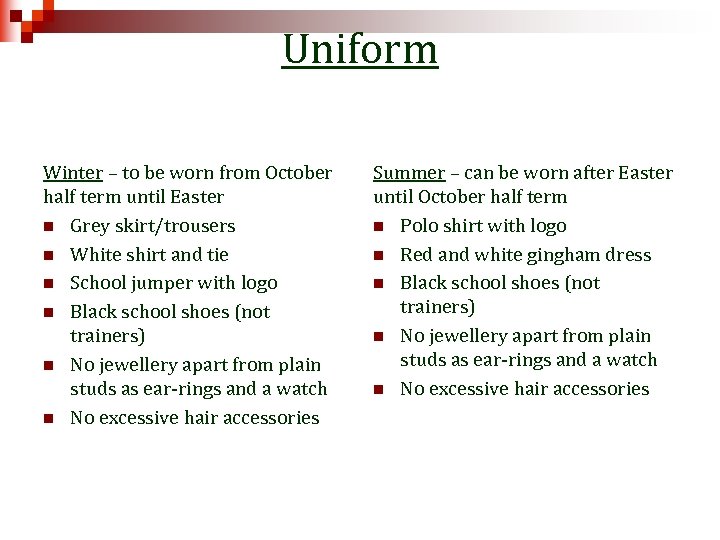 Uniform

Winter – to be worn from October half term until Easter

- Grey skirt/trousers
- White shirt and tie
- School jumper with logo
- Black school shoes (not trainers)
- No jewellery apart from plain studs as ear-rings and a watch
- No excessive hair accessories

Summer – can be worn after Easter until October half term

- Polo shirt with logo
- Red and white gingham dress
- Black school shoes (not trainers)
- No jewellery apart from plain studs as ear-rings and a watch
- No excessive hair accessories